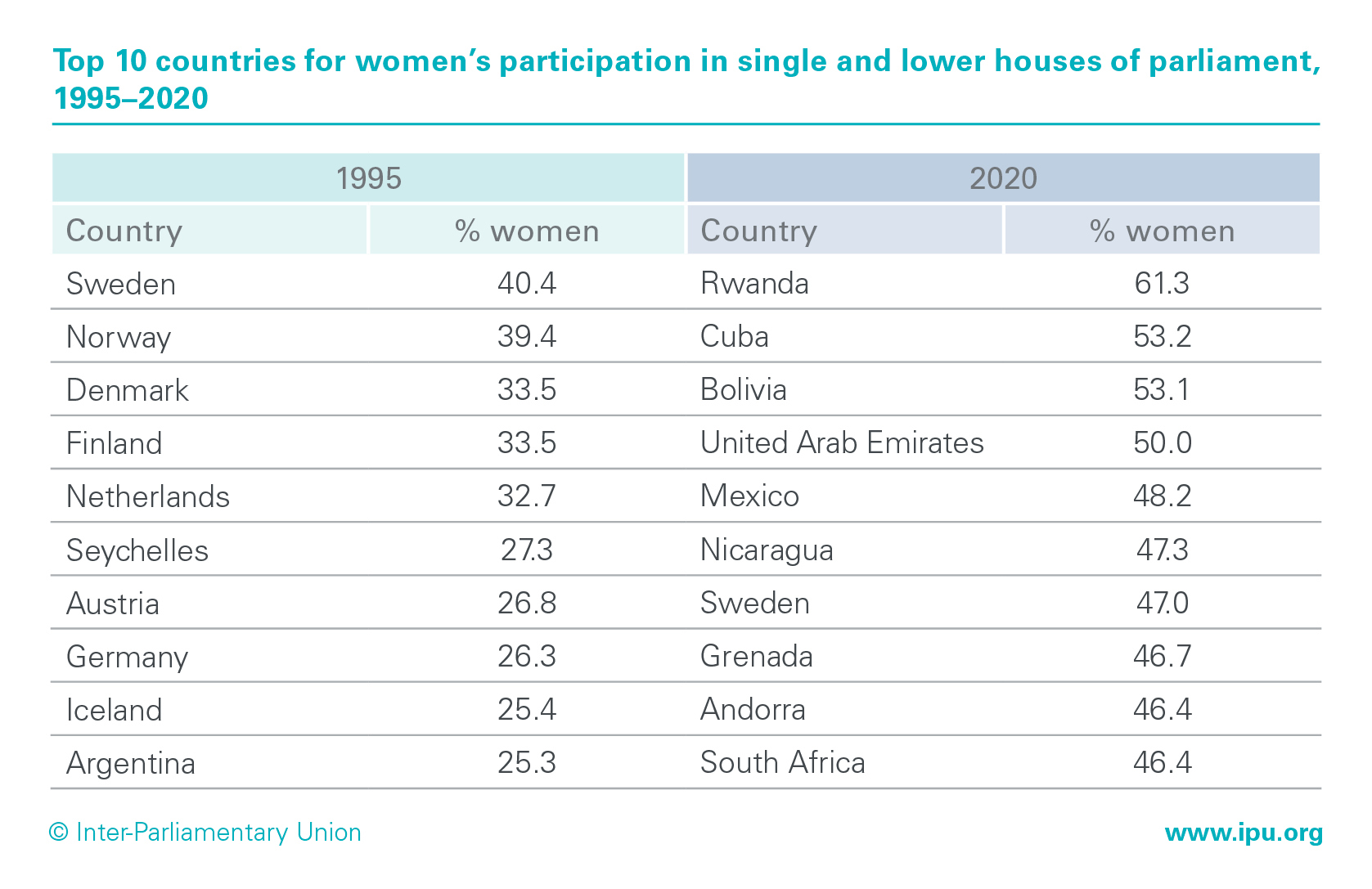 Top 10 countries for women's participation in single and lower houses of parliament, 1995–2020

| 1995 | | 2020 | |
|---|---|---|---|
| Country | % women | Country | % women |
| Sweden | 40.4 | Rwanda | 61.3 |
| Norway | 39.4 | Cuba | 53.2 |
| Denmark | 33.5 | Bolivia | 53.1 |
| Finland | 33.5 | United Arab Emirates | 50.0 |
| Netherlands | 32.7 | Mexico | 48.2 |
| Seychelles | 27.3 | Nicaragua | 47.3 |
| Austria | 26.8 | Sweden | 47.0 |
| Germany | 26.3 | Grenada | 46.7 |
| Iceland | 25.4 | Andorra | 46.4 |
| Argentina | 25.3 | South Africa | 46.4 |

© Inter-Parliamentary Union

www.ipu.org